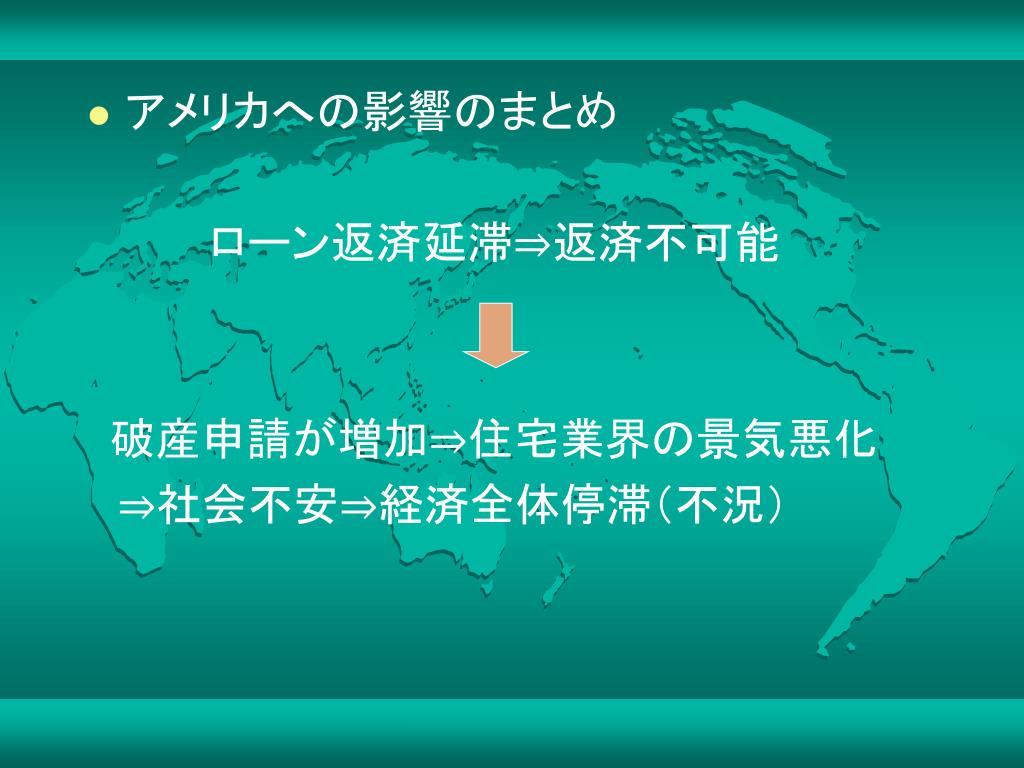 ● アメリカへの影響のまとめ

ローン返済延滞⇒返済不可能

破産申請が増加⇒住宅業界の景気悪化
⇒社会不安⇒経済全体停滞(不況)